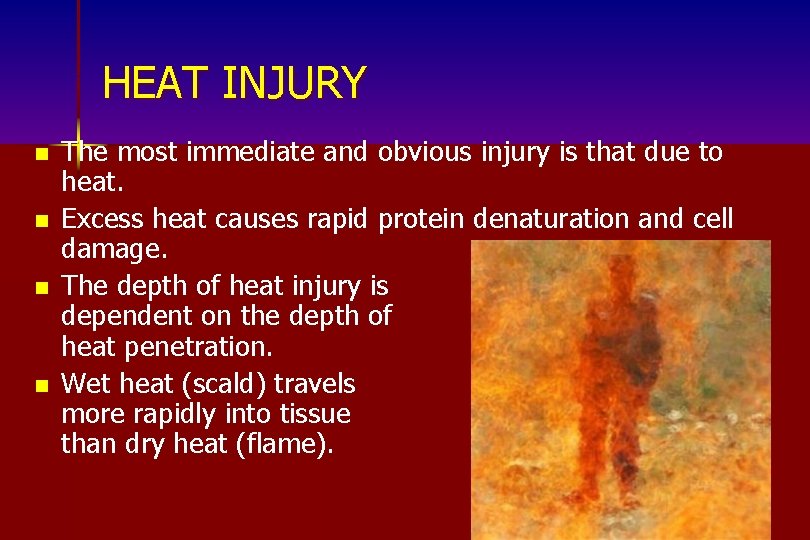 HEAT INJURY

- The most immediate and obvious injury is that due to heat.
- Excess heat causes rapid protein denaturation and cell damage.
- The depth of heat injury is dependent on the depth of heat penetration.
- Wet heat (scald) travels more rapidly into tissue than dry heat (flame).